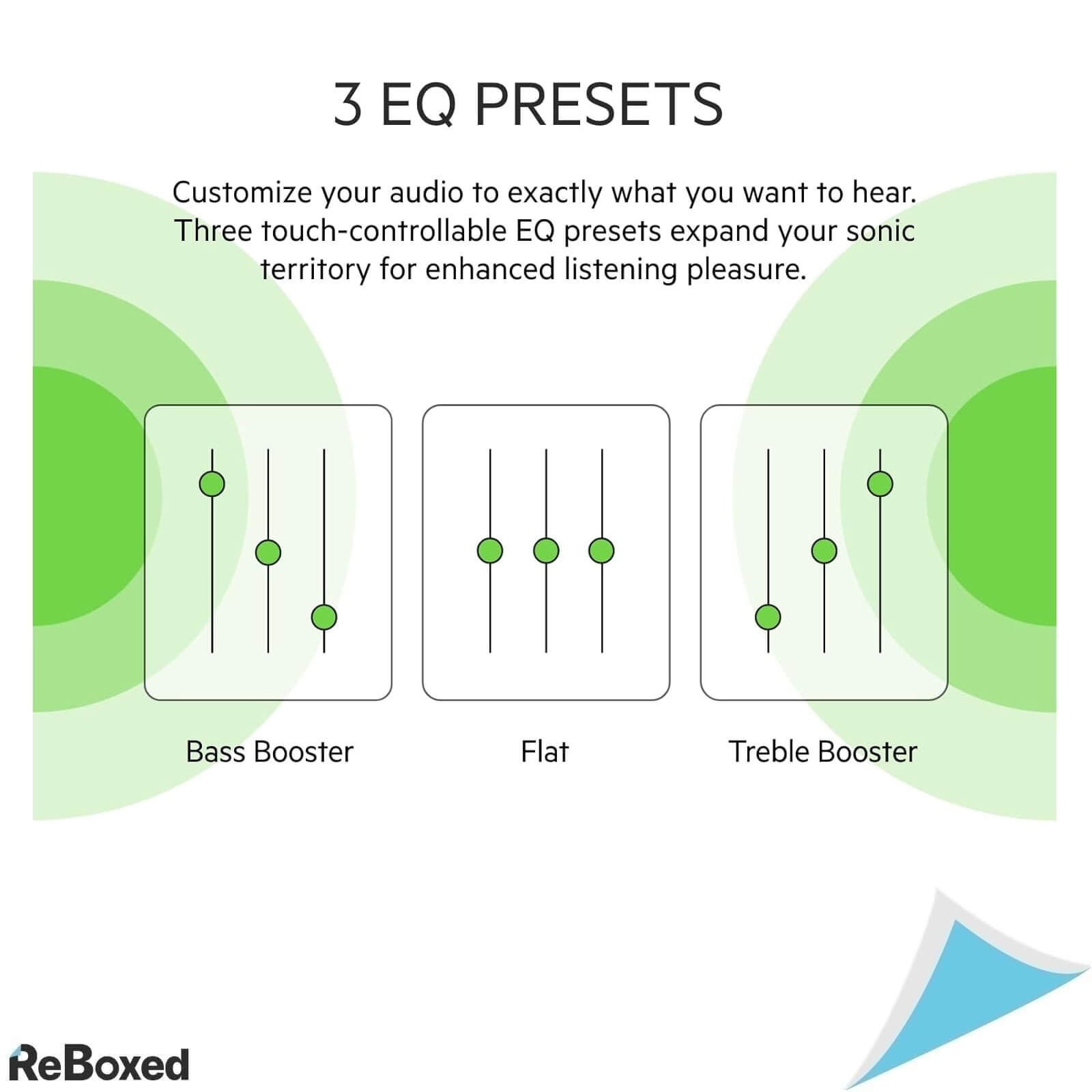 3 EQ PRESETS

Customize your audio to exactly what you want to hear. Three touch-controllable EQ presets expand your sonic territory for enhanced listening pleasure.

Bass Booster

Flat

Treble Booster

ReBoxed